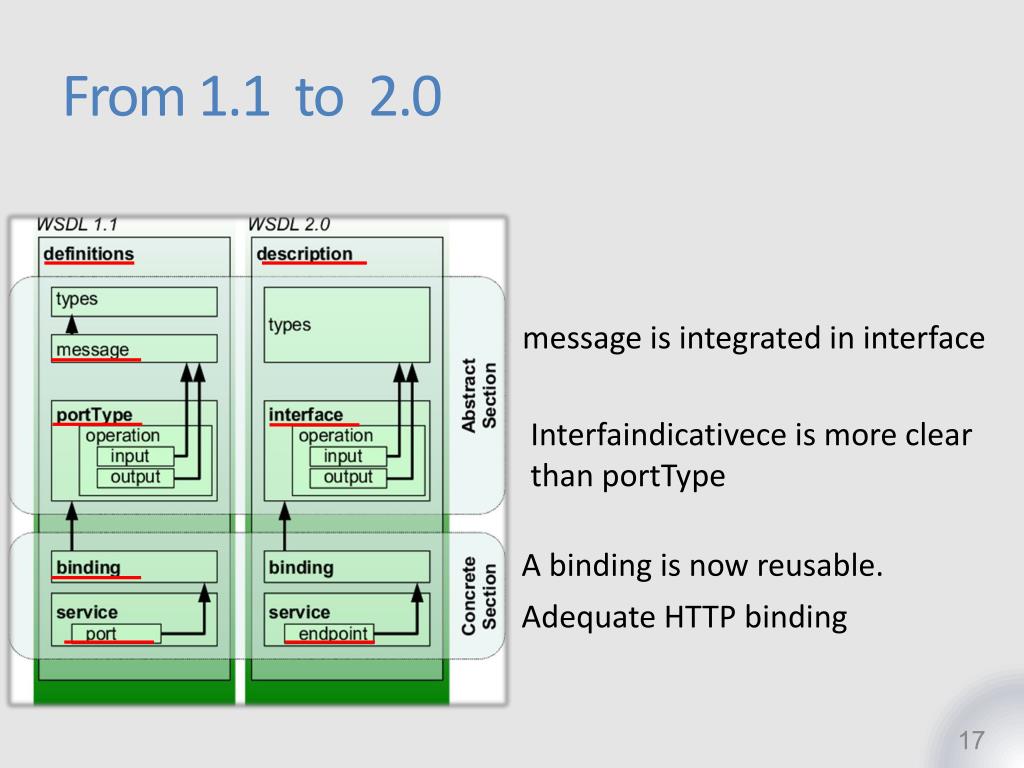 From 1.1 to 2.0

WSDL 1.1

definitions

types

message

portType

operation

input

output

binding

service

port

WSDL 2.0

description

types

interface

operation

input

output

binding

service

endpoint

Abstract Section

Concrete Section

message is integrated in interface

Interfaindicativece is more clear than portType

A binding is now reusable.

Adequate HTTP binding

17